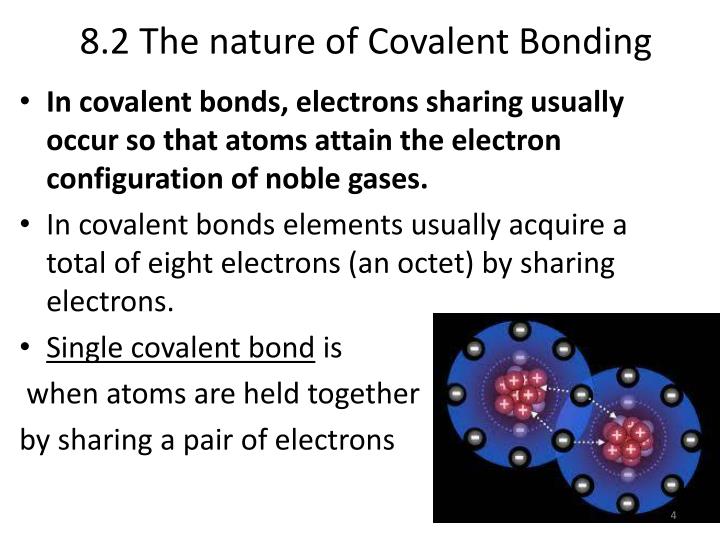 8.2 The nature of Covalent Bonding

• In covalent bonds, electrons sharing usually occur so that atoms attain the electron configuration of noble gases.

• In covalent bonds elements usually acquire a total of eight electrons (an octet) by sharing electrons.

• Single covalent bond is when atoms are held together by sharing a pair of electrons

4